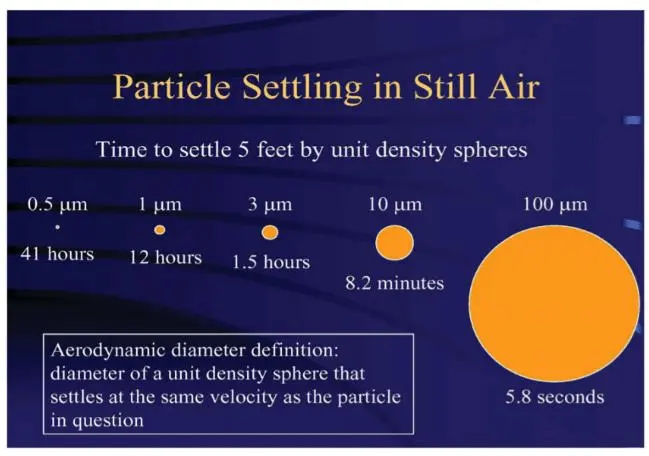 Particle Settling in Still Air

Time to settle 5 feet by unit density spheres

0.5 μm
41 hours

1 μm
12 hours

3 μm
1.5 hours

10 μm
8.2 minutes

100 μm
5.8 seconds

Aerodynamic diameter definition: diameter of a unit density sphere that settles at the same velocity as the particle in question